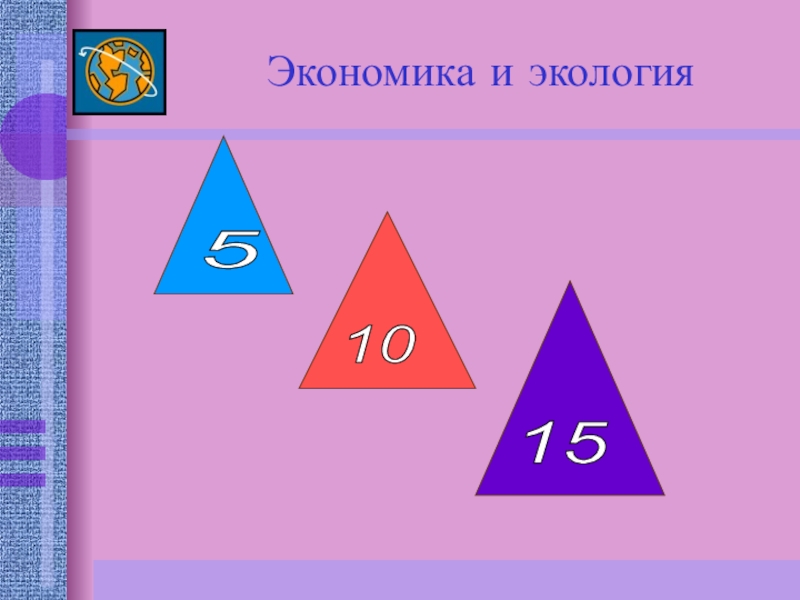 Экономика и экология

5

10

15